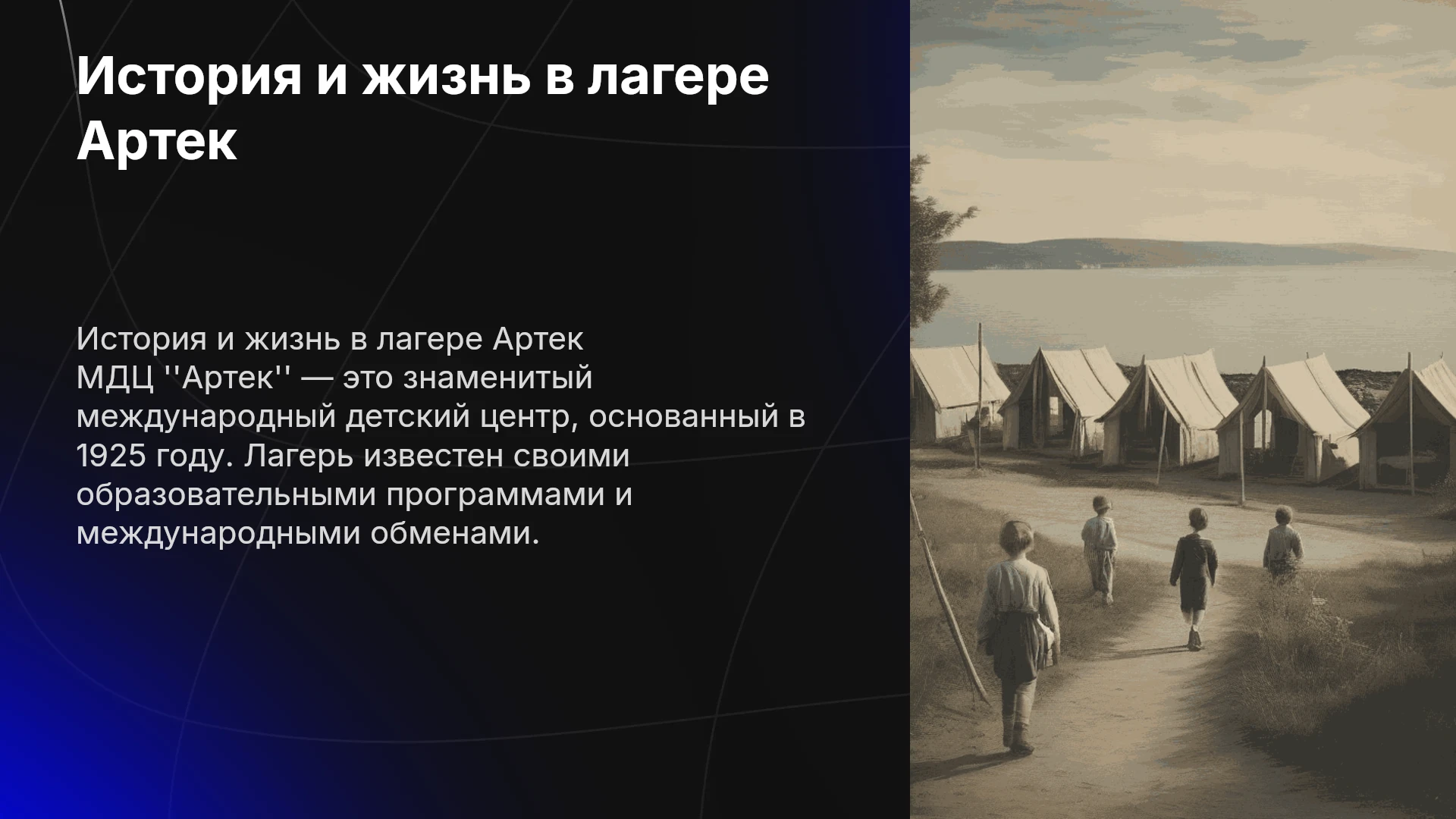 История и жизнь в лагере Артек

История и жизнь в лагере Артек
МДЦ ''Артек'' — это знаменитый международный детский центр, основанный в 1925 году. Лагерь известен своими образовательными программами и международными обменами.